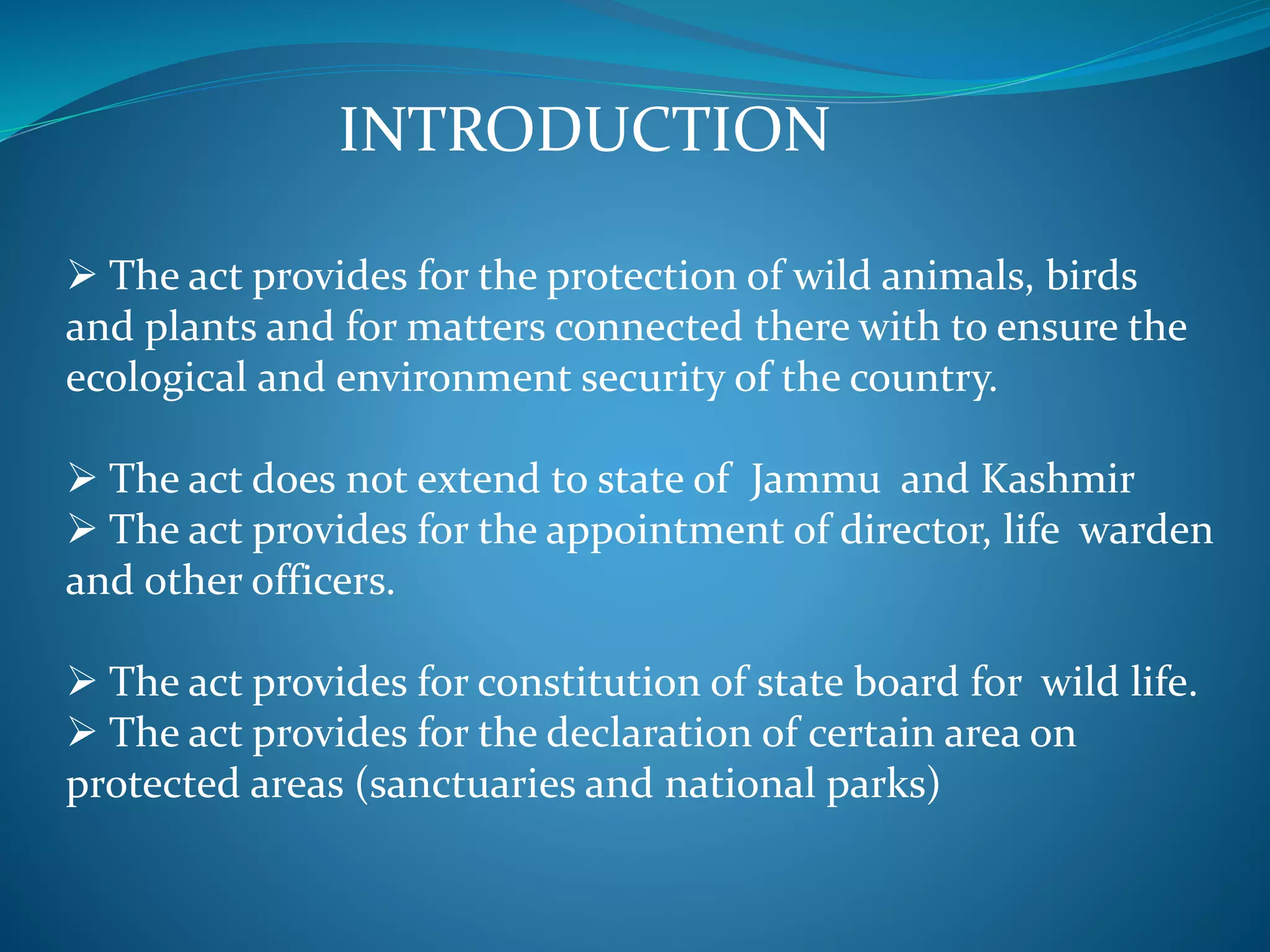 INTRODUCTION

➢ The act provides for the protection of wild animals, birds and plants and for matters connected there with to ensure the ecological and environment security of the country.

➢ The act does not extend to state of Jammu and Kashmir
➢ The act provides for the appointment of director, life warden and other officers.

➢ The act provides for constitution of state board for wild life.
➢ The act provides for the declaration of certain area on protected areas (sanctuaries and national parks)